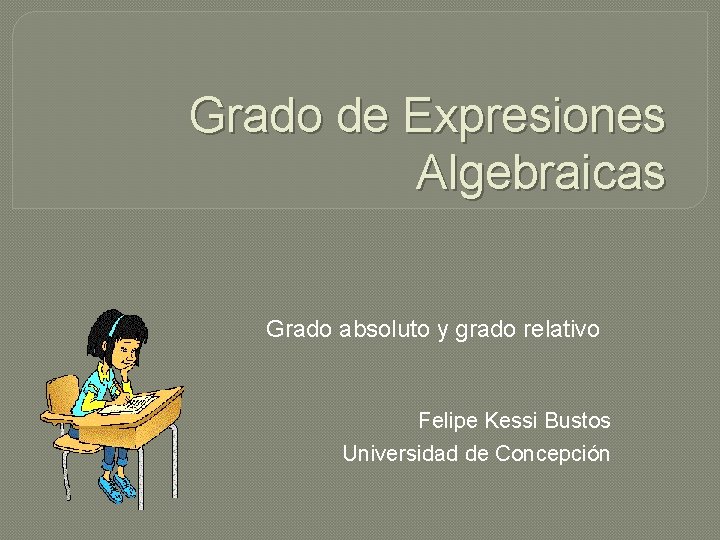 Grado de Expresiones Algebraicas

Grado absoluto y grado relativo

Felipe Kessi Bustos
Universidad de Concepción